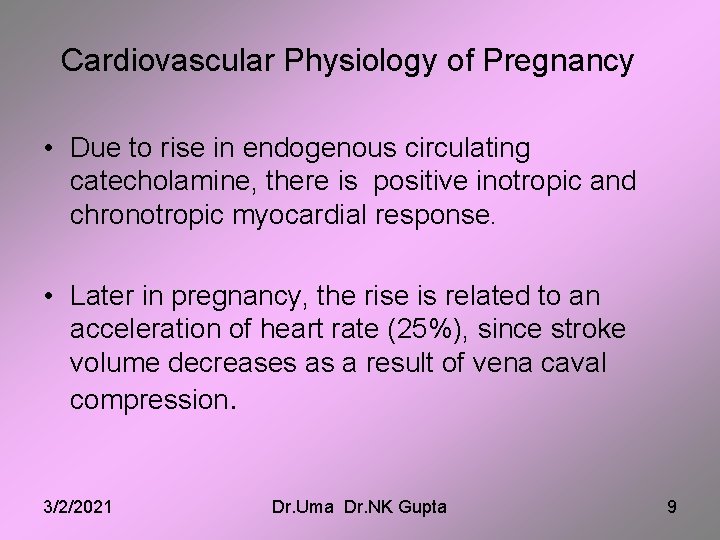 Cardiovascular Physiology of Pregnancy

• Due to rise in endogenous circulating catecholamine, there is positive inotropic and chronotropic myocardial response.

• Later in pregnancy, the rise is related to an acceleration of heart rate (25%), since stroke volume decreases as a result of vena caval compression.

3/2/2021 Dr.Uma Dr.NK Gupta 9